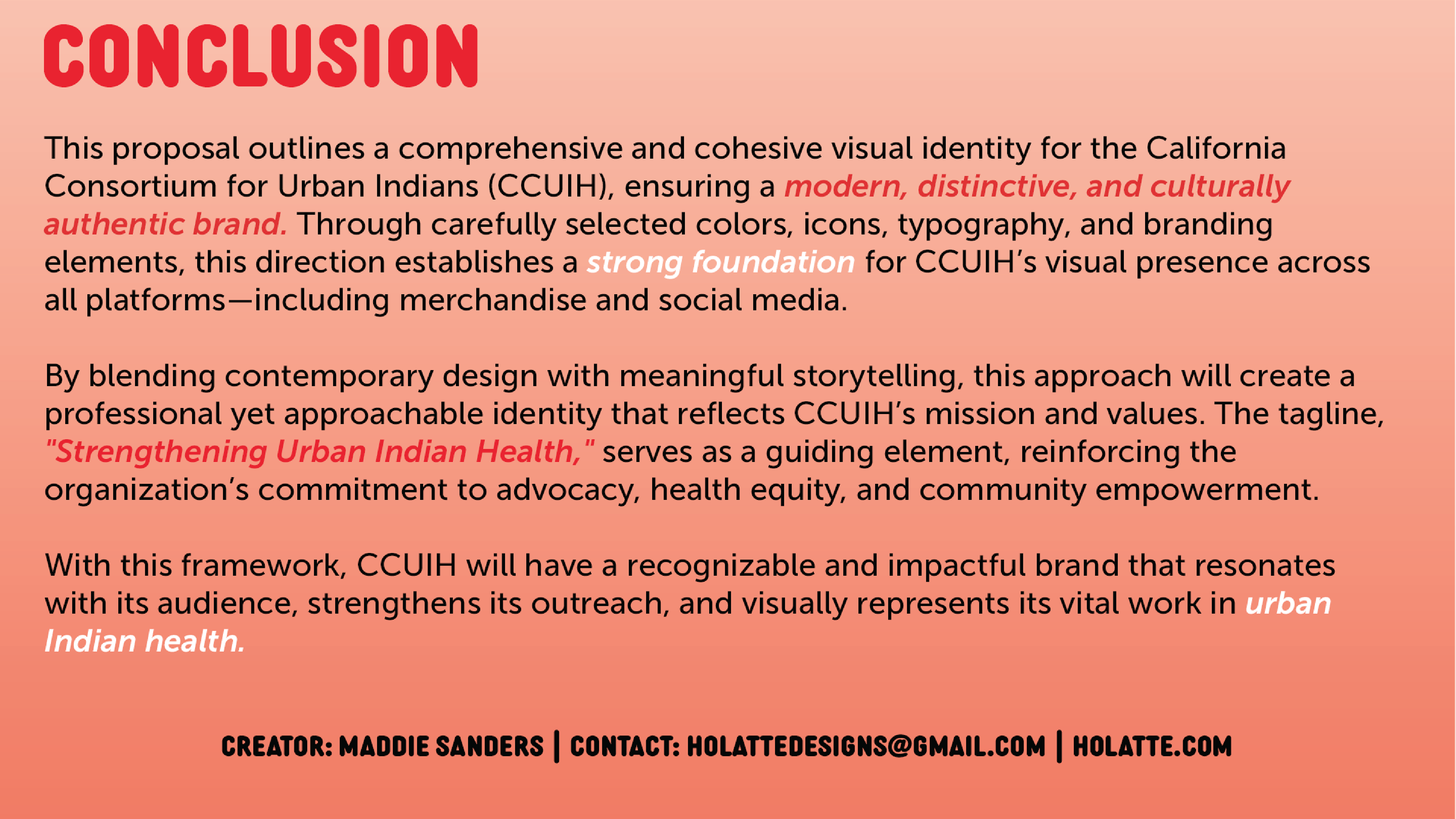 CONCLUSION

This proposal outlines a comprehensive and cohesive visual identity for the California Consortium for Urban Indians (CCUIH), ensuring a modern, distinctive, and culturally authentic brand. Through carefully selected colors, icons, typography, and branding elements, this direction establishes a strong foundation for CCUIH's visual presence across all platforms—including merchandise and social media.

By blending contemporary design with meaningful storytelling, this approach will create a professional yet approachable identity that reflects CCUIH's mission and values. The tagline, "Strengthening Urban Indian Health," serves as a guiding element, reinforcing the organization's commitment to advocacy, health equity, and community empowerment.

With this framework, CCUIH will have a recognizable and impactful brand that resonates with its audience, strengthens its outreach, and visually represents its vital work in urban Indian health.

CREATOR: MADDIE SANDERS | CONTACT: HOLATTEDESIGNS@GMAIL.COM | HOLATTE.COM